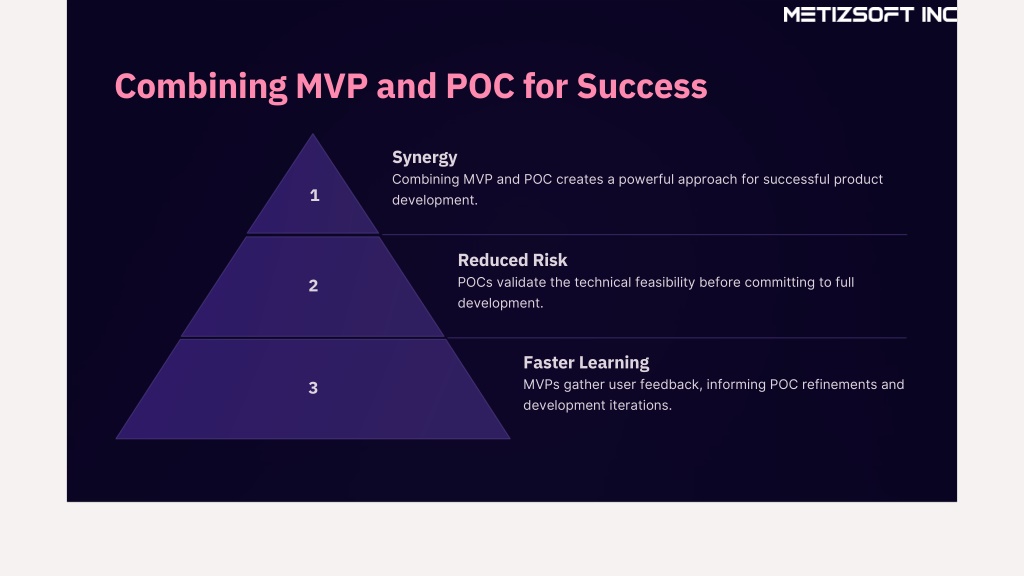 METIZSOFT INC

Combining MVP and POC for Success

1

Synergy
Combining MVP and POC creates a powerful approach for successful product development.

2

Reduced Risk
POCs validate the technical feasibility before committing to full development.

3

Faster Learning
MVPs gather user feedback, informing POC refinements and development iterations.